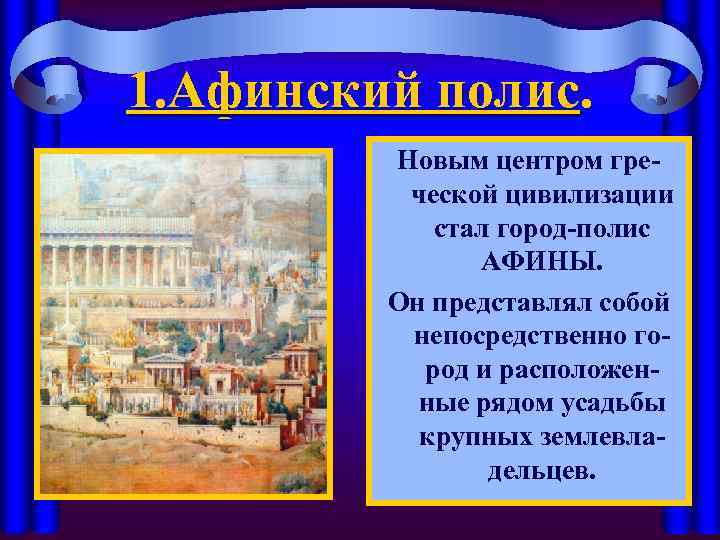 1.Афинский полис.

Новым центром греческой цивилизации стал город-полис АФИНЫ.

Он представлял собой непосредственно город и расположенные рядом усадьбы крупных землевладельцев.